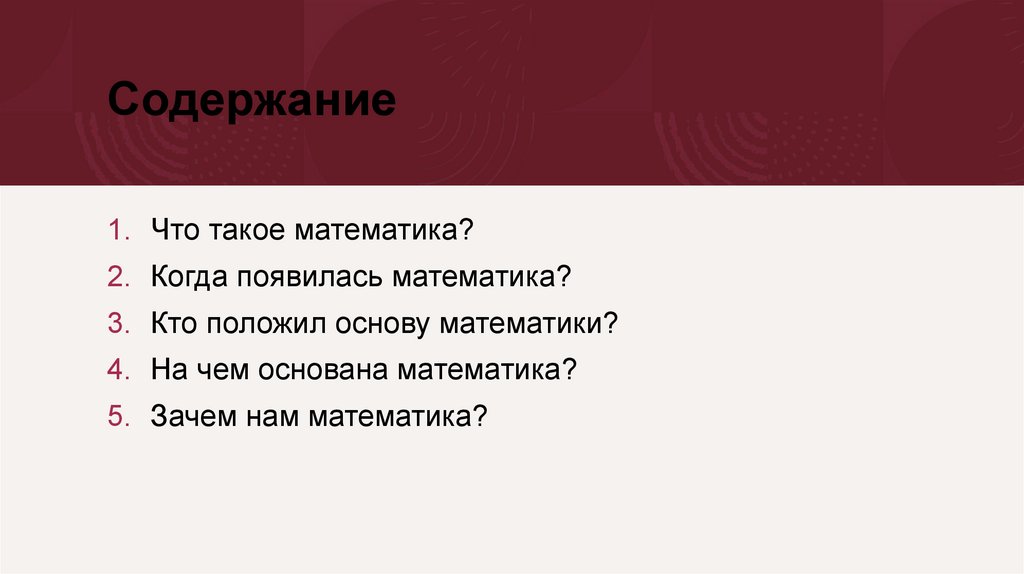 Содержание

1. Что такое математика?
2. Когда появилась математика?
3. Кто положил основу математики?
4. На чем основана математика?
5. Зачем нам математика?